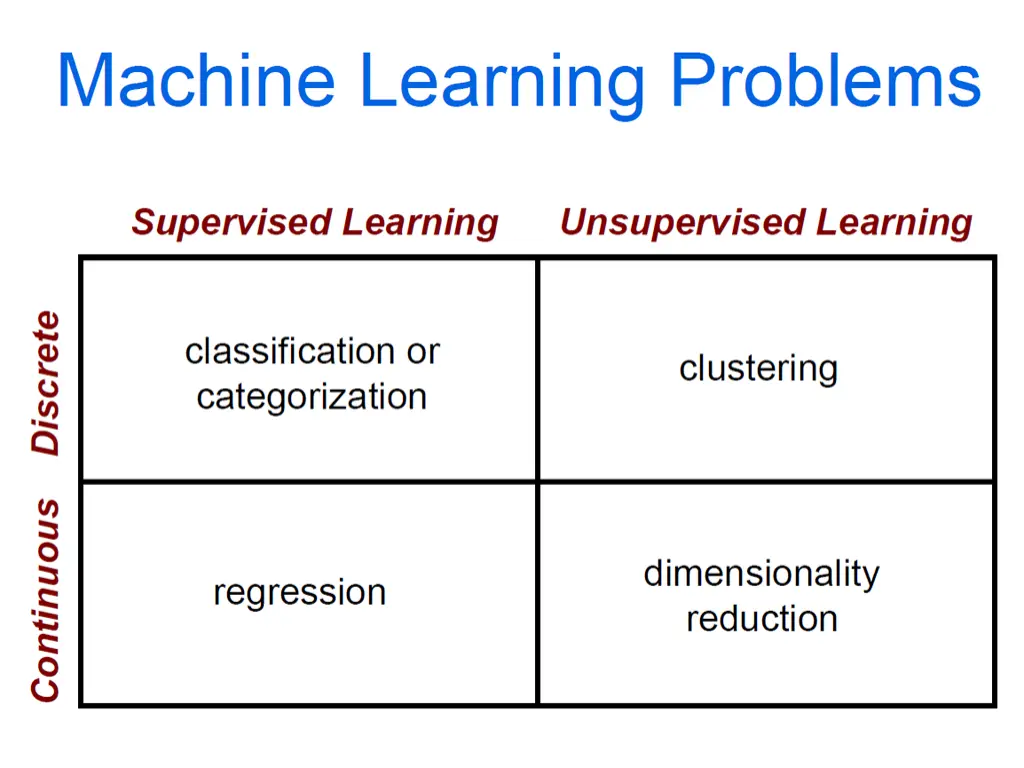 Machine Learning Problems

| | Supervised Learning | Unsupervised Learning |
|---|---|---|
| Discrete | classification or categorization | clustering |
| Continuous | regression | dimensionality reduction |